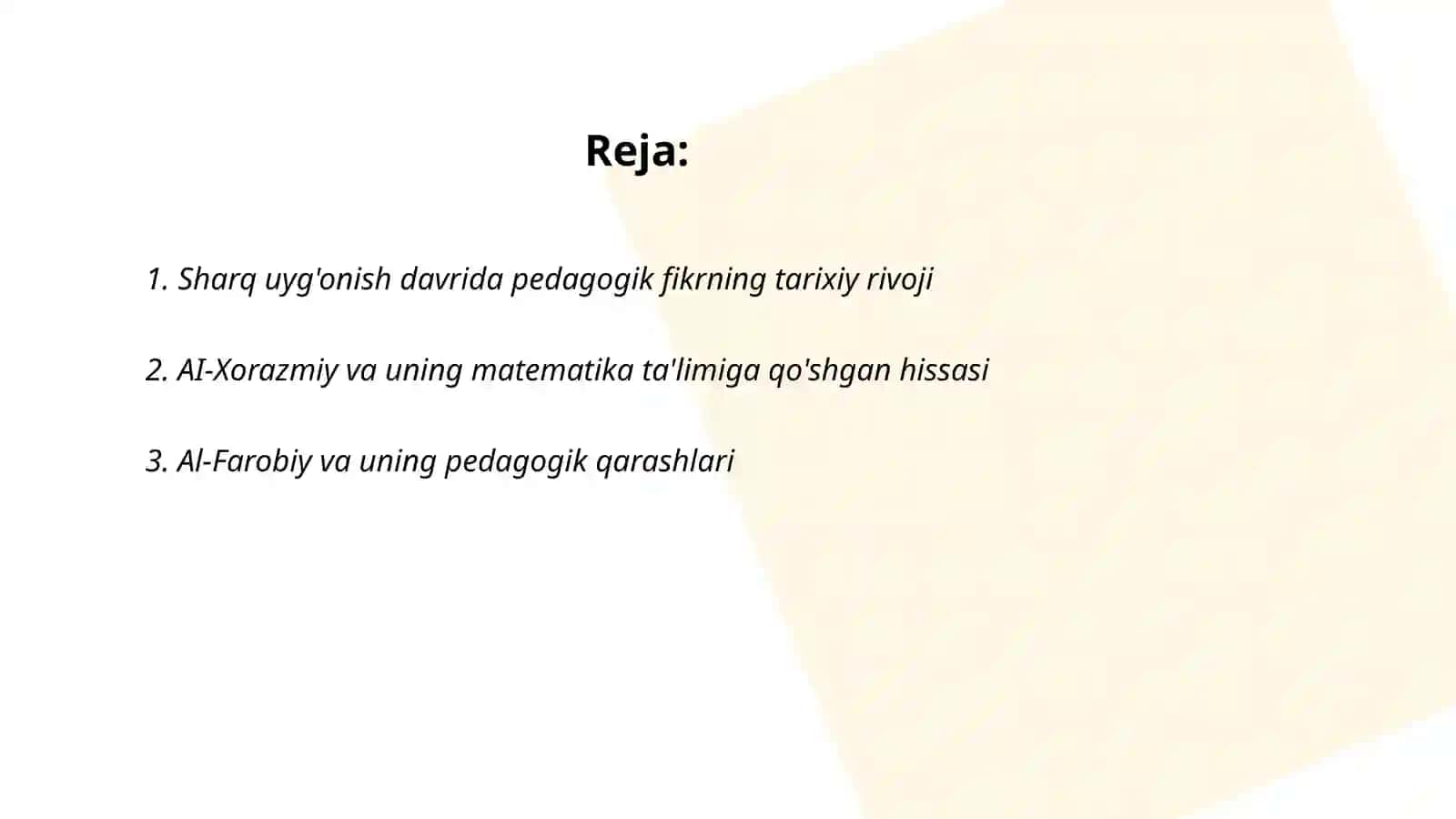 Reja:

1. Sharq uyg'onish davrida pedagogik fikrning tarixiy rivoji

2. AI-Xorazmiy va uning matematika ta'limiga qo'shgan hissasi

3. Al-Farobiy va uning pedagogik qarashlari